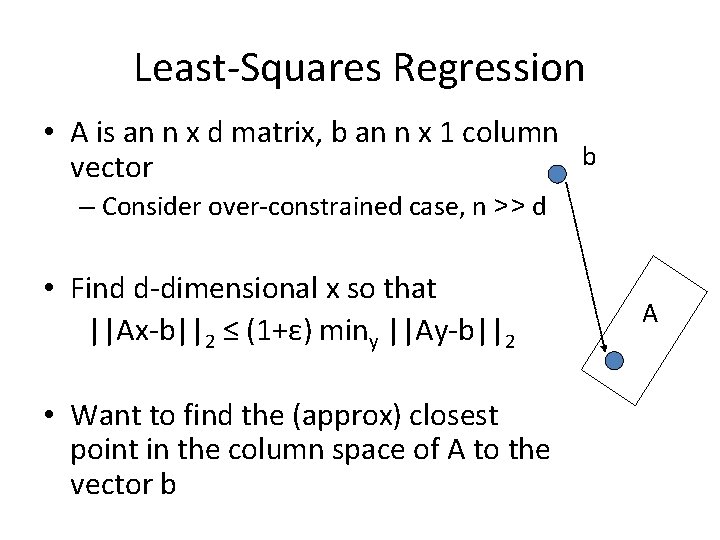 Least-Squares Regression

• A is an n x d matrix, b an n x 1 column vector
– Consider over-constrained case, n >> d

• Find d-dimensional x so that
$||Ax-b||_2 \leq (1+\varepsilon) \min_y ||Ay-b||_2$

• Want to find the (approx) closest point in the column space of A to the vector b

b

A